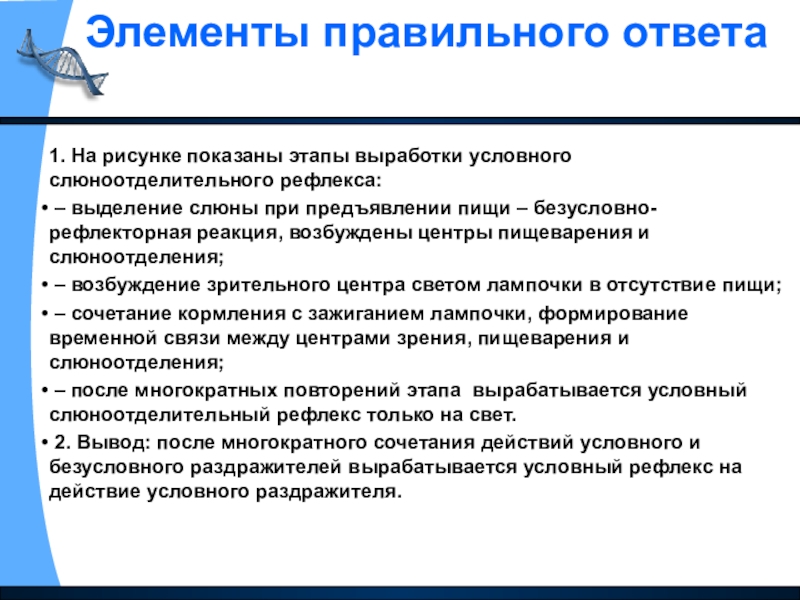 Элементы правильного ответа

1. На рисунке показаны этапы выработки условного слюноотделительного рефлекса:

• – выделение слюны при предъявлении пищи – безусловно-рефлекторная реакция, возбуждены центры пищеварения и слюноотделения;

• – возбуждение зрительного центра светом лампочки в отсутствие пищи;

• – сочетание кормления с зажиганием лампочки, формирование временной связи между центрами зрения, пищеварения и слюноотделения;

• – после многократных повторений этапа вырабатывается условный слюноотделительный рефлекс только на свет.

• 2. Вывод: после многократного сочетания действий условного и безусловного раздражителей вырабатывается условный рефлекс на действие условного раздражителя.